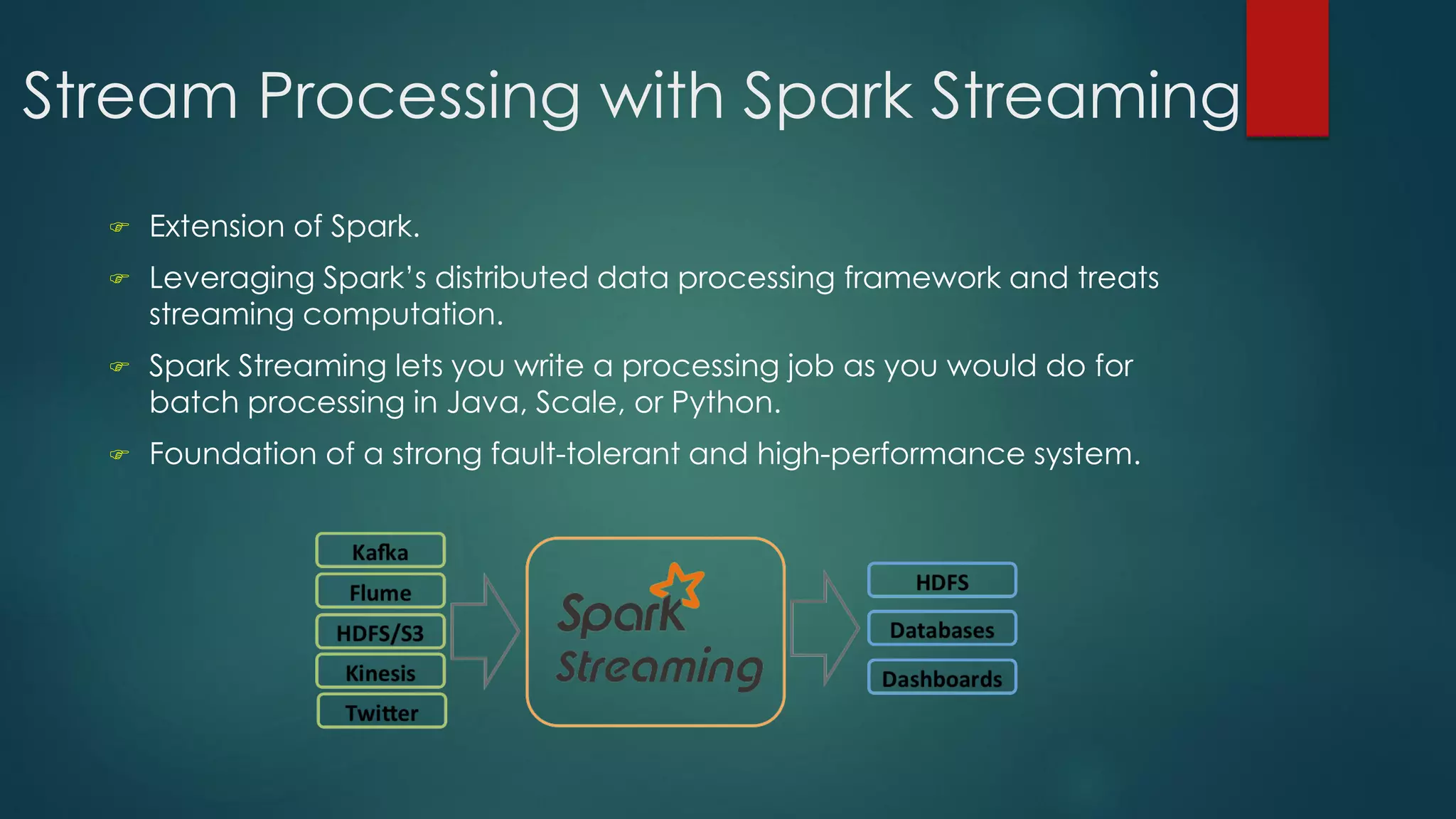 Stream Processing with Spark Streaming

Extension of Spark.

Leveraging Spark's distributed data processing framework and treats streaming computation.

Spark Streaming lets you write a processing job as you would do for batch processing in Java, Scale, or Python.

Foundation of a strong fault-tolerant and high-performance system.

Kafka
Flume
HDFS/S3
Kinesis
Twitter

Spark Streaming

HDFS
Databases
Dashboards